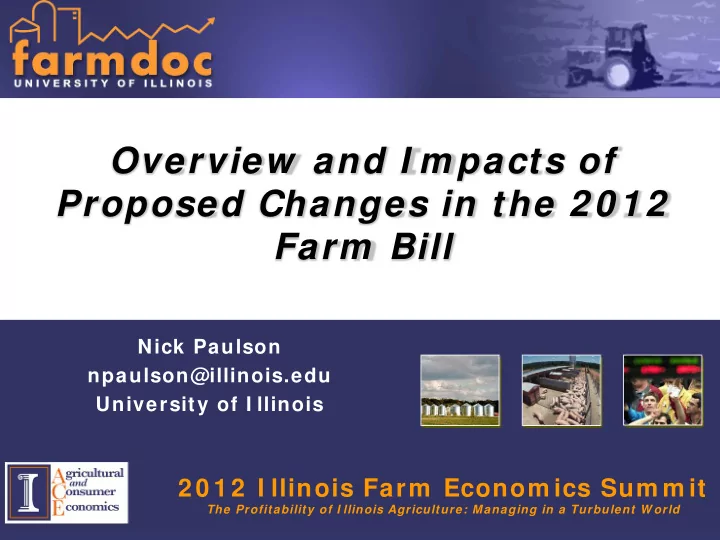 farmdoc
UNIVERSITY OF ILLINOIS

Overview and Impacts of Proposed Changes in the 2012 Farm Bill

Nick Paulson
npaulson@illinois.edu
University of Illinois

I
Agricultural and Consumer Economics

2012 Illinois Farm Economics Summit
The Profitability of Illinois Agriculture: Managing in a Turbulent World